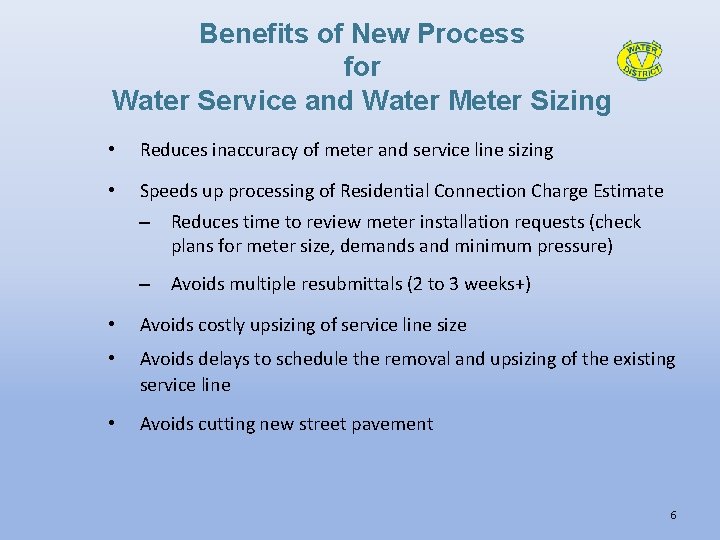 Benefits of New Process
for
Water Service and Water Meter Sizing

WATER V DISTRICT

• Reduces inaccuracy of meter and service line sizing

• Speeds up processing of Residential Connection Charge Estimate
– Reduces time to review meter installation requests (check plans for meter size, demands and minimum pressure)
– Avoids multiple resubmittals (2 to 3 weeks+)

• Avoids costly upsizing of service line size

• Avoids delays to schedule the removal and upsizing of the existing service line

• Avoids cutting new street pavement

6